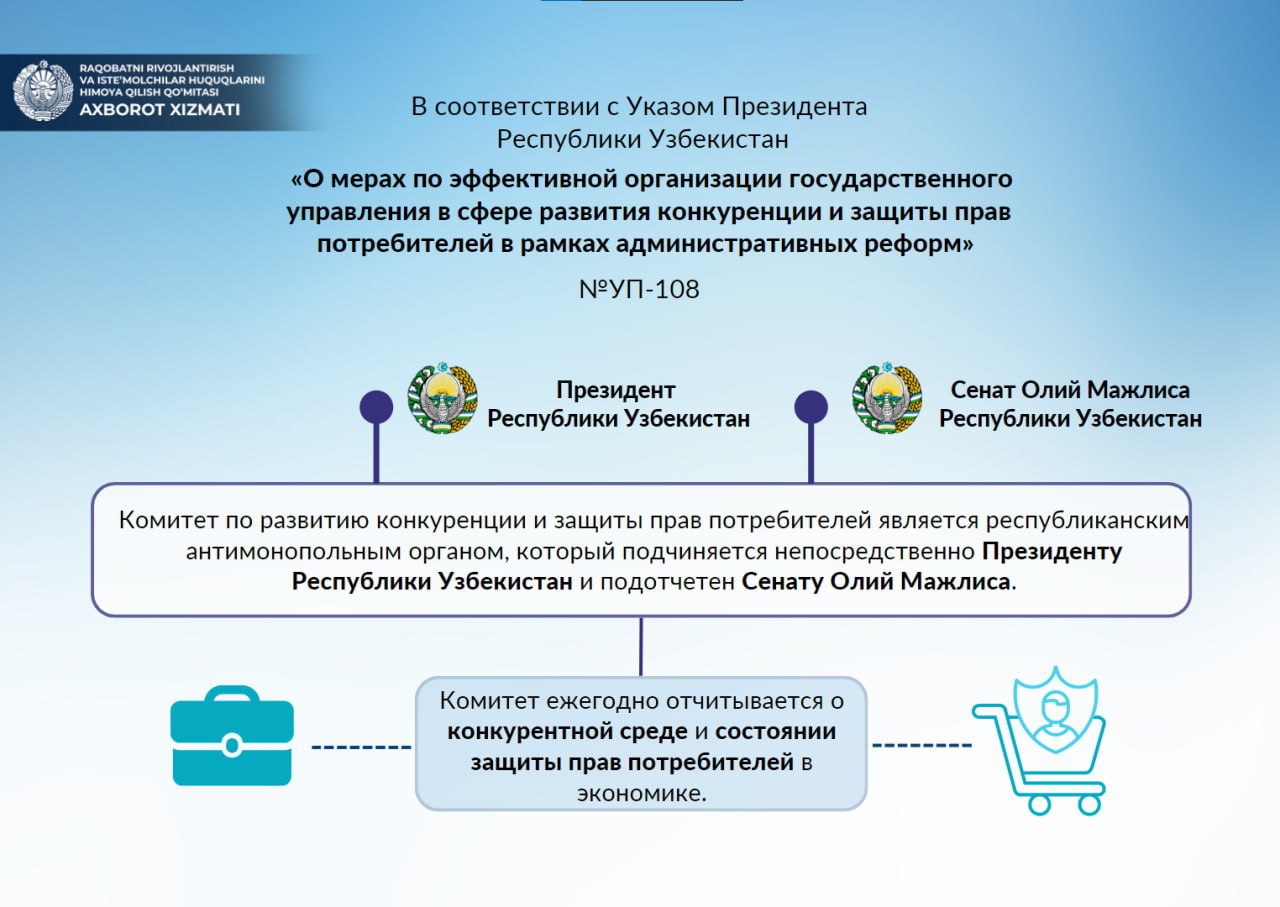 RAQOBATNI RIVOJLANTIRISH VA ISTE'MOLCHILAR HUQUQLARINI HIMOYA QILISH QO'MITASI
AXBOROT XIZMATI

В соответствии с Указом Президента Республики Узбекистан

«О мерах по эффективной организации государственного управления в сфере развития конкуренции и защиты прав потребителей в рамках административных реформ»

№УП-108

Президент Республики Узбекистан

Сенат Олий Мажлиса Республики Узбекистан

Комитет по развитию конкуренции и защиты прав потребителей является республиканским антимонопольным органом, который подчиняется непосредственно Президенту Республики Узбекистан и подотчетен Сенату Олий Мажлиса.

Комитет ежегодно отчитывается о конкурентной среде и состоянии защиты прав потребителей в экономике.